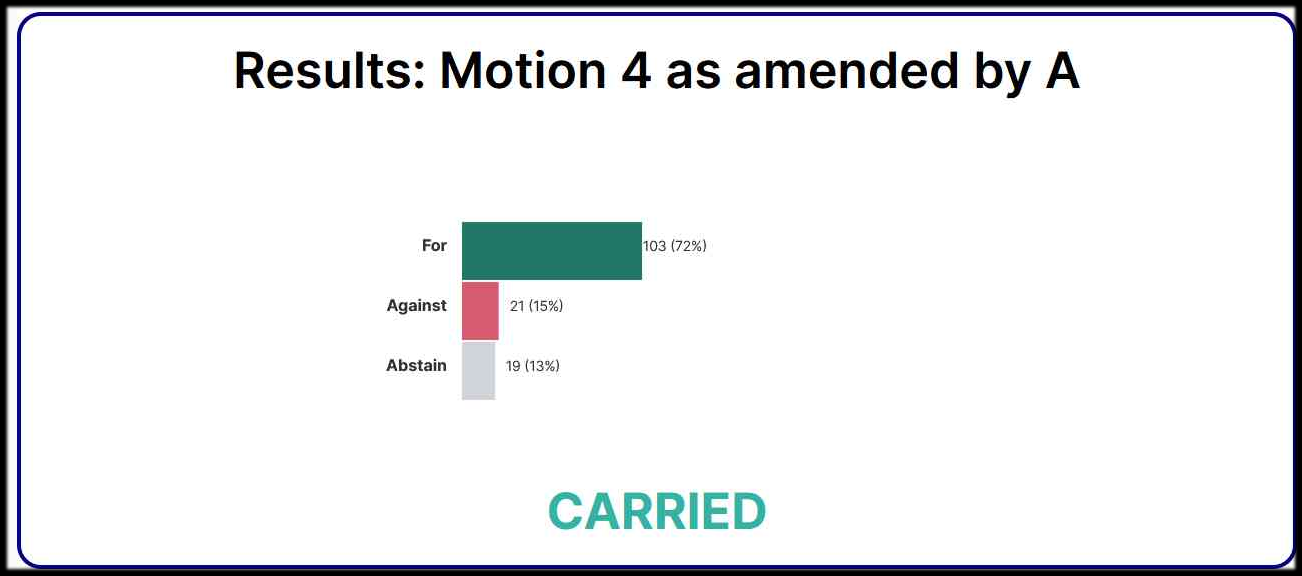 Results: Motion 4 as amended by A

For 103 (72%)

Against 21 (15%)

Abstain 19 (13%)

CARRIED